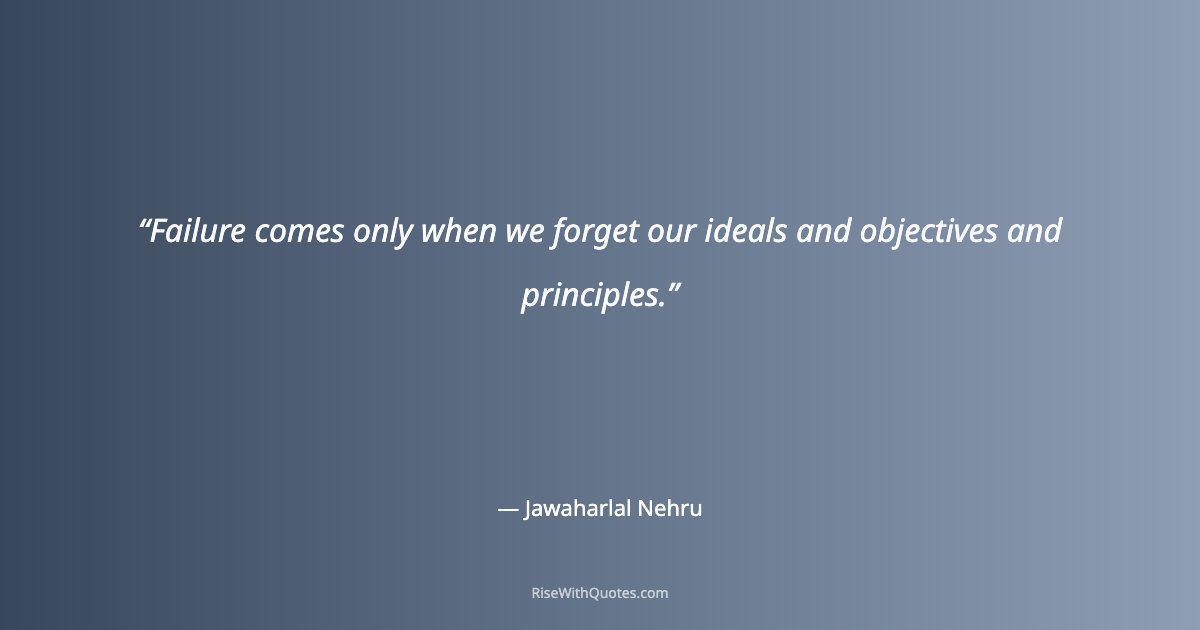 “Failure comes only when we forget our ideals and objectives and principles.”

— Jawaharlal Nehru

RiseWithQuotes.com